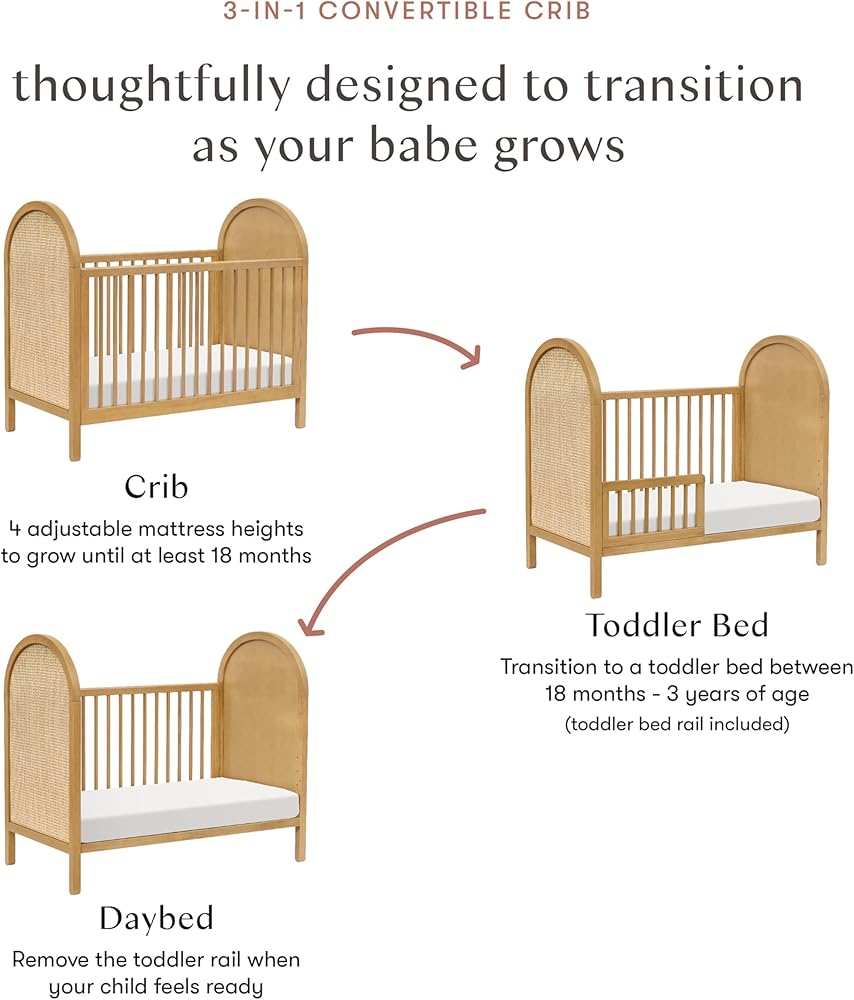 3-IN-1 CONVERTIBLE CRIB

thoughtfully designed to transition as your babe grows

Crib

4 adjustable mattress heights to grow until at least 18 months

Toddler Bed

Transition to a toddler bed between 18 months - 3 years of age

(toddler bed rail included)

Daybed

Remove the toddler rail when your child feels ready